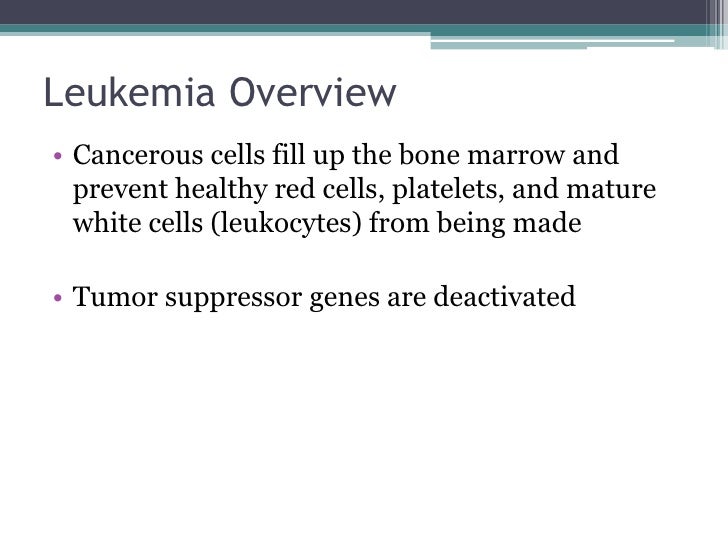 Leukemia Overview

• Cancerous cells fill up the bone marrow and prevent healthy red cells, platelets, and mature white cells (leukocytes) from being made

• Tumor suppressor genes are deactivated